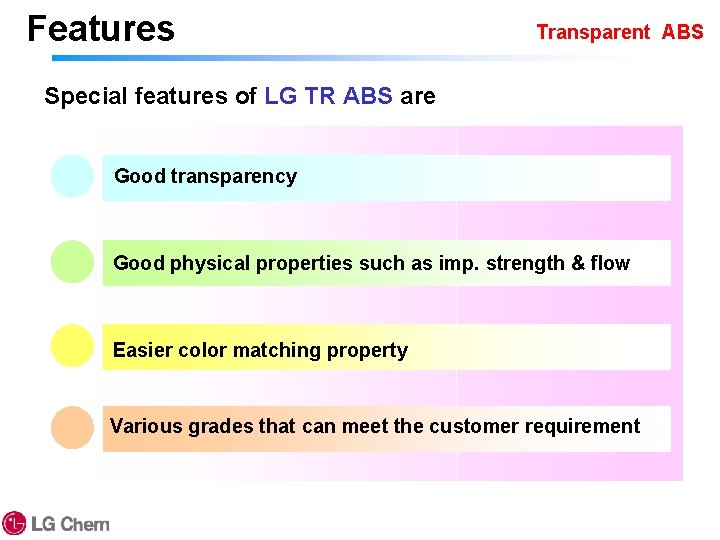 Features

Transparent ABS

Special features of LG TR ABS are

Good transparency

Good physical properties such as imp. strength & flow

Easier color matching property

Various grades that can meet the customer requirement

LG Chem